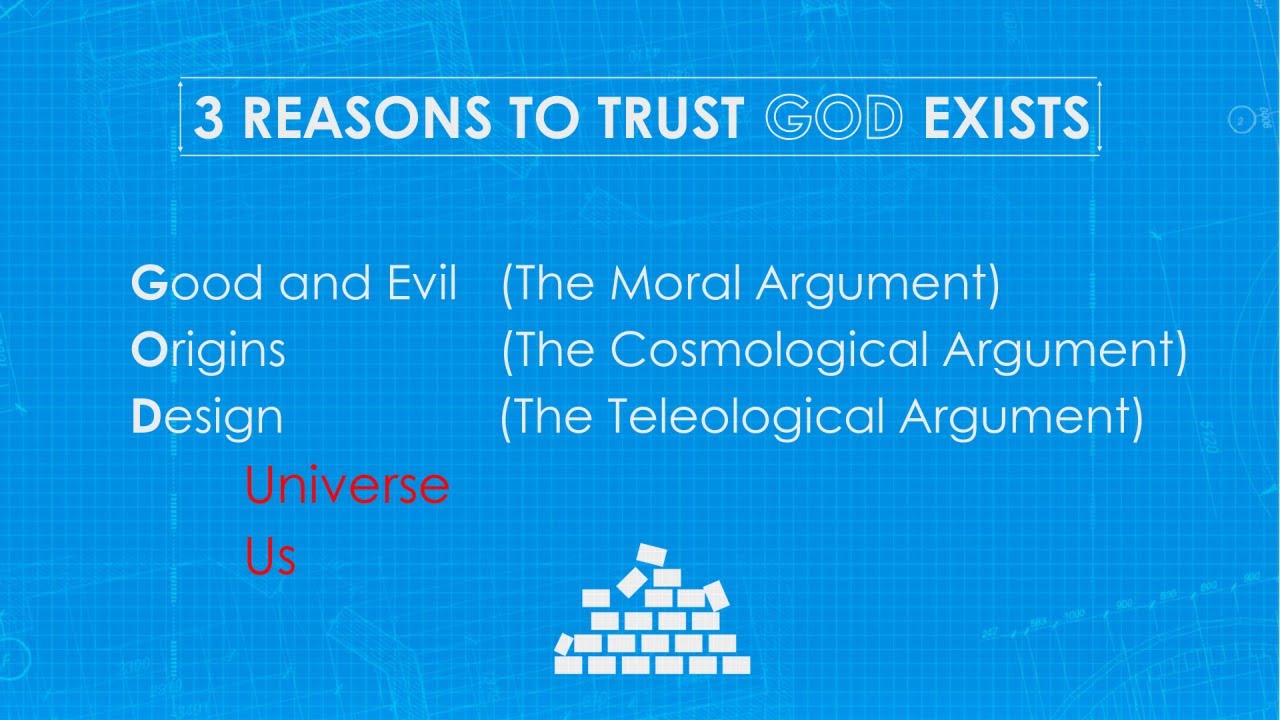 3 REASONS TO TRUST GOD EXISTS

Good and Evil (The Moral Argument)
Origins (The Cosmological Argument)
Design (The Teleological Argument)
Universe
Us